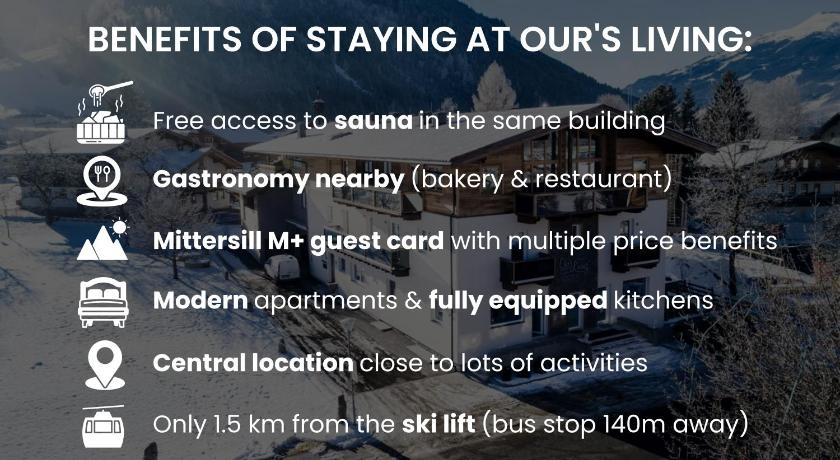 BENEFITS OF STAYING AT OUR'S LIVING:

Free access to sauna in the same building

Gastronomy nearby (bakery & restaurant)

Mittersill M+ guest card with multiple price benefits

Modern apartments & fully equipped kitchens

Central location close to lots of activities

Only 1.5 km from the ski lift (bus stop 140m away)